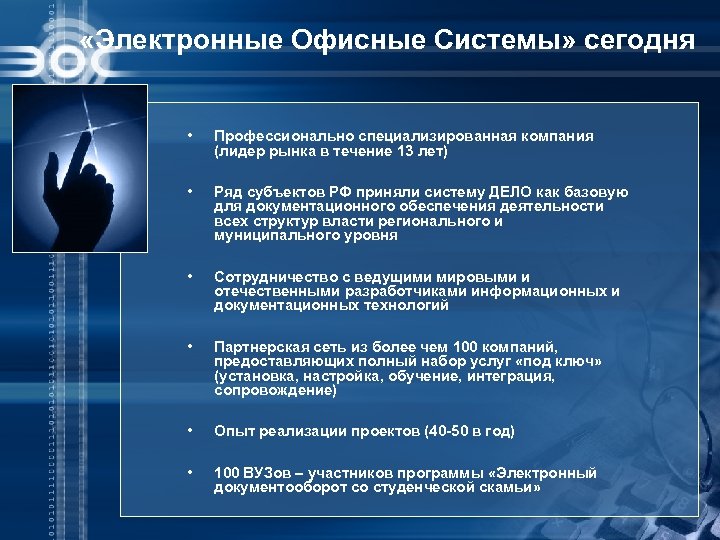 ЭОС

«Электронные Офисные Системы» сегодня

• Профессионально специализированная компания (лидер рынка в течение 13 лет)

• Ряд субъектов РФ приняли систему ДЕЛО как базовую для документационного обеспечения деятельности всех структур власти регионального и муниципального уровня

• Сотрудничество с ведущими мировыми и отечественными разработчиками информационных и документационных технологий

• Партнерская сеть из более чем 100 компаний, предоставляющих полный набор услуг «под ключ» (установка, настройка, обучение, интеграция, сопровождение)

• Опыт реализации проектов (40-50 в год)

• 100 ВУЗов – участников программы «Электронный документооборот со студенческой скамьи»